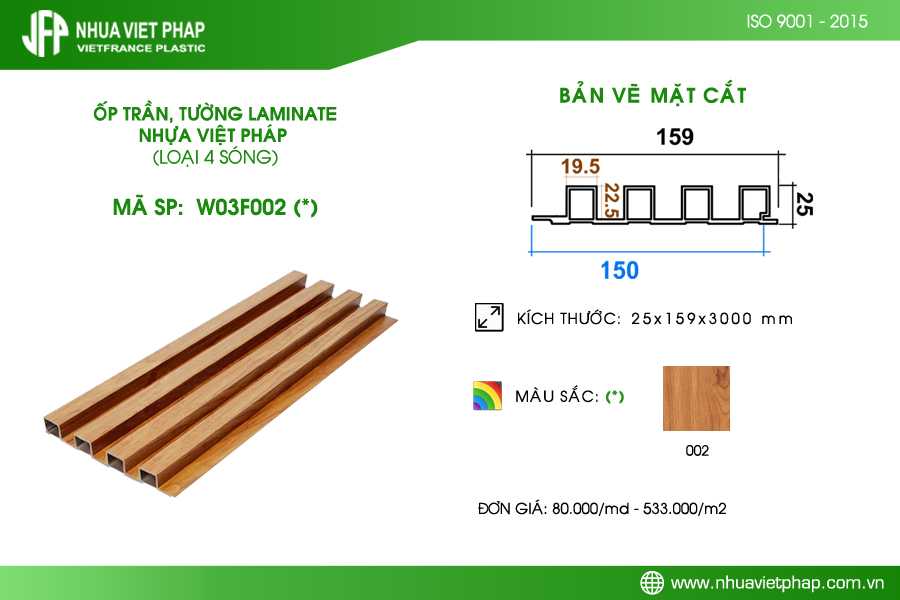 JFP NHUA VIET PHAP
VIETFRANCE PLASTIC

ISO 9001 - 2015

ỐP TRẦN, TƯỜNG LAMINATE
NHỰA VIỆT PHÁP
(LOẠI 4 SÓNG)

MÃ SP: W03F002 (*)

BẢN VẼ MẶT CẮT

159
19.5
22.5
25
150

KÍCH THƯỚC: 25x159x3000 mm

MÀU SẮC: (*)

002

ĐƠN GIÁ: 80.000/md - 533.000/m2

www.nhuavietphap.com.vn